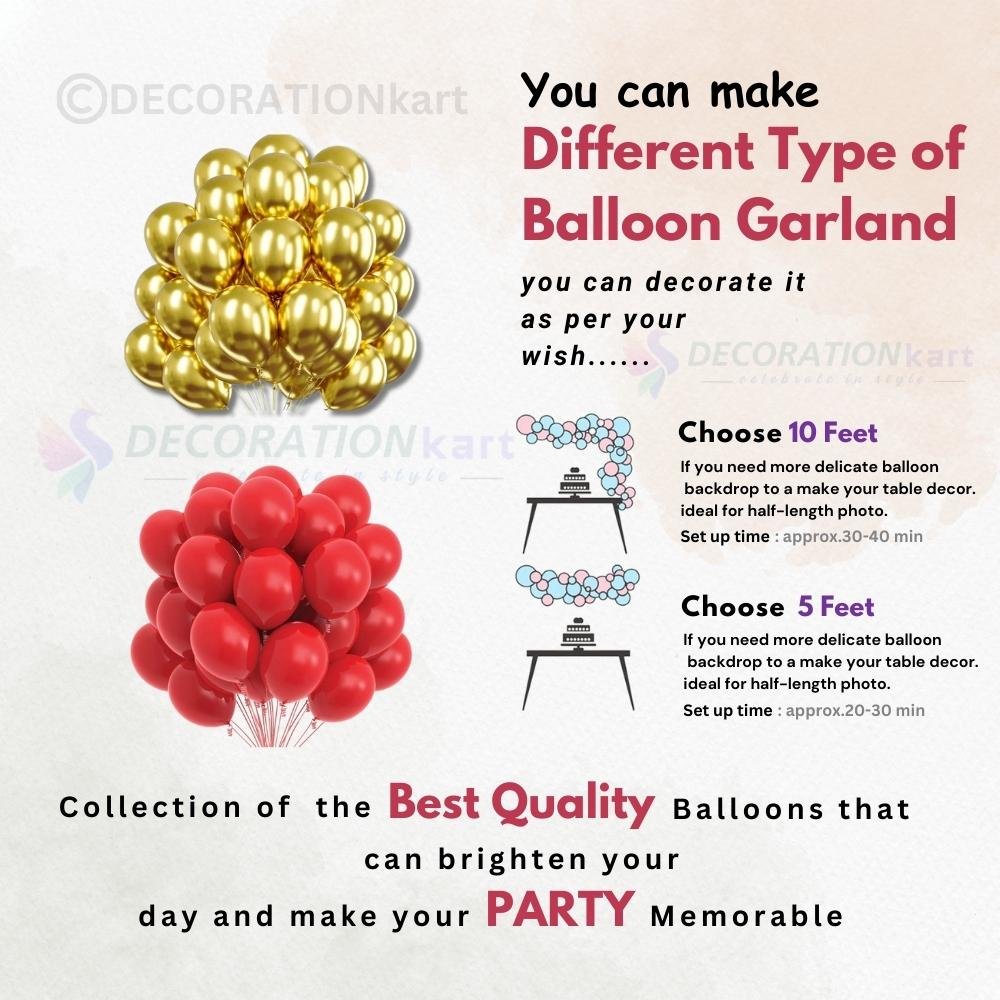 ©DECORATIONkart

You can make
Different Type of Balloon Garland

you can decorate it as per your wish......

DECORATIONkart
celebrate in style

DECORATIONkart
celebrate in style

Choose 10 Feet
If you need more delicate balloon backdrop to a make your table decor. ideal for half-length photo.
Set up time : approx.30-40 min

Choose 5 Feet
If you need more delicate balloon backdrop to a make your table decor. ideal for half-length photo.
Set up time : approx.20-30 min

Collection of the Best Quality Balloons that can brighten your day and make your PARTY Memorable